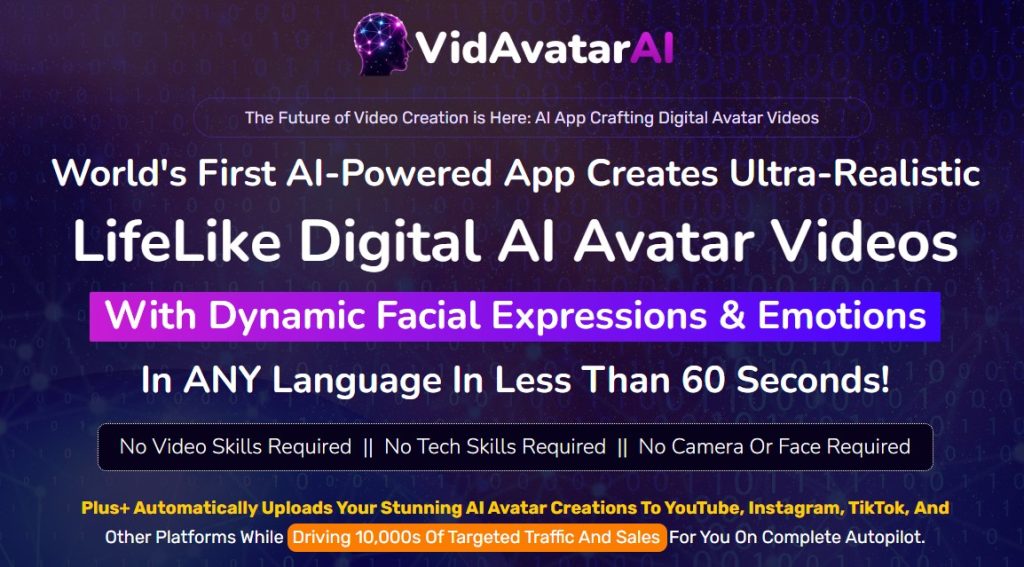 VidAvatarAI

The Future of Video Creation is Here: AI App Crafting Digital Avatar Videos

World's First AI-Powered App Creates Ultra-Realistic

LifeLike Digital AI Avatar Videos

With Dynamic Facial Expressions & Emotions

In ANY Language In Less Than 60 Seconds!

No Video Skills Required || No Tech Skills Required || No Camera Or Face Required

Plus+ Automatically Uploads Your Stunning AI Avatar Creations To YouTube, Instagram, TikTok, And Other Platforms While Driving 10,000s Of Targeted Traffic And Sales For You On Complete Autopilot.